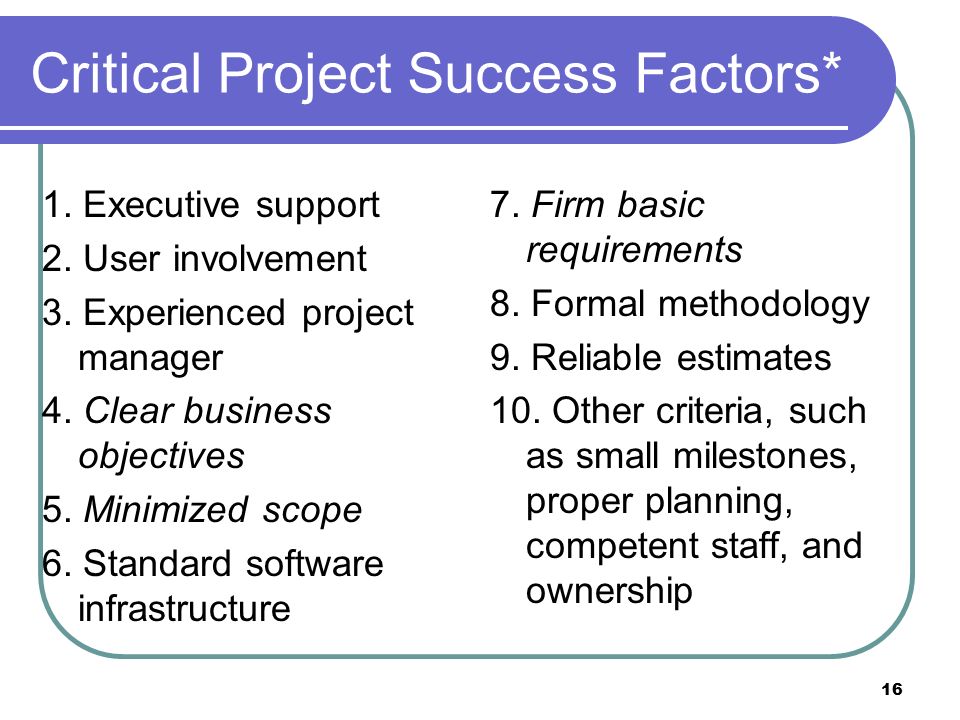 Critical Project Success Factors*

1. Executive support
2. User involvement
3. Experienced project manager
4. Clear business objectives
5. Minimized scope
6. Standard software infrastructure

7. Firm basic requirements
8. Formal methodology
9. Reliable estimates
10. Other criteria, such as small milestones, proper planning, competent staff, and ownership

16